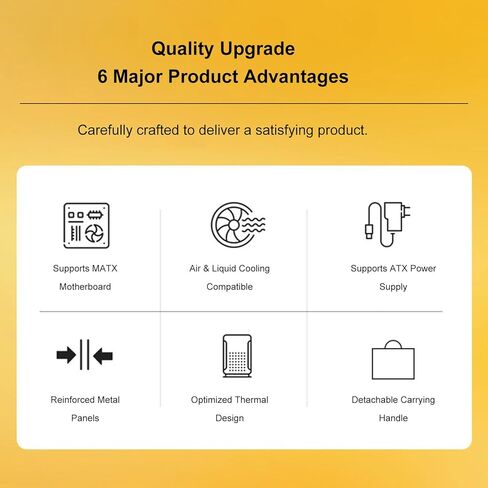 Quality Upgrade
6 Major Product Advantages

Carefully crafted to deliver a satisfying product.

Supports MATX Motherboard

Air & Liquid Cooling Compatible

Supports ATX Power Supply

Reinforced Metal Panels

Optimized Thermal Design

Detachable Carrying Handle